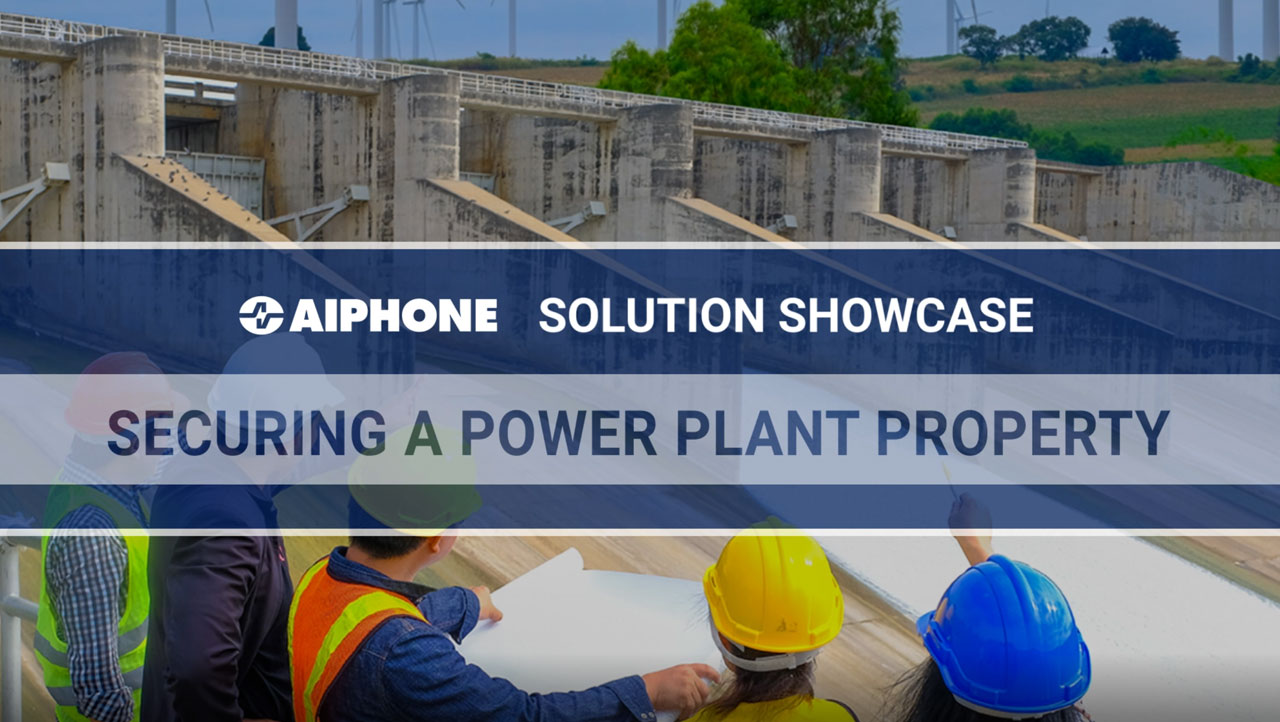 AIPHONE SOLUTION SHOWCASE

SECURING A POWER PLANT PROPERTY